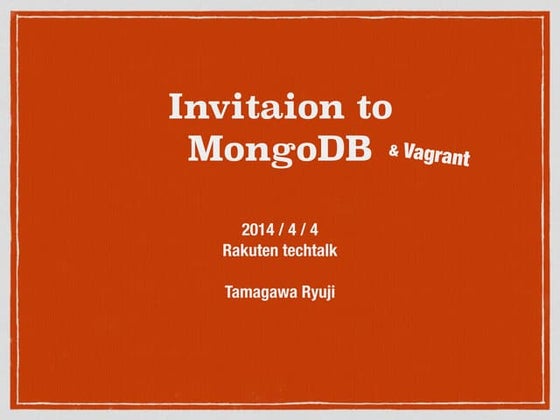 Invitaion to
MongoDB & Vagrant

2014 / 4 / 4
Rakuten techtalk

Tamagawa Ryuji